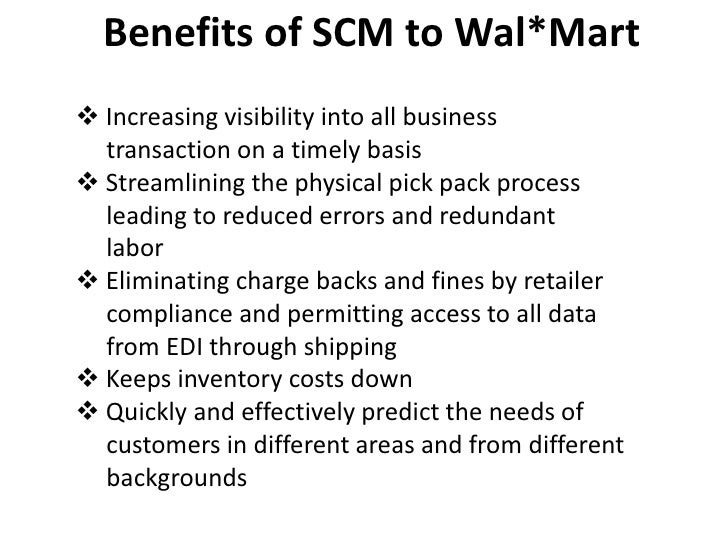 Benefits of SCM to Wal*Mart

❖ Increasing visibility into all business transaction on a timely basis
❖ Streamlining the physical pick pack process leading to reduced errors and redundant labor
❖ Eliminating charge backs and fines by retailer compliance and permitting access to all data from EDI through shipping
❖ Keeps inventory costs down
❖ Quickly and effectively predict the needs of customers in different areas and from different backgrounds